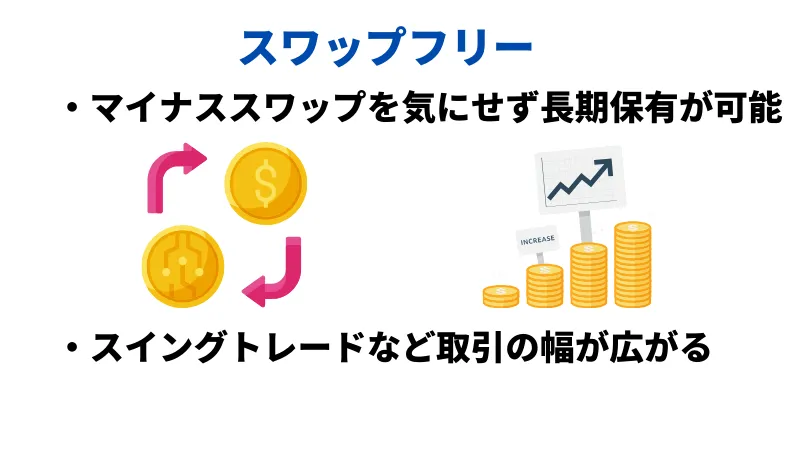 スワップフリー

・マイナススワップを気にせず長期保有が可能

$

INCREASE

・スイングトレードなど取引の幅が広がる